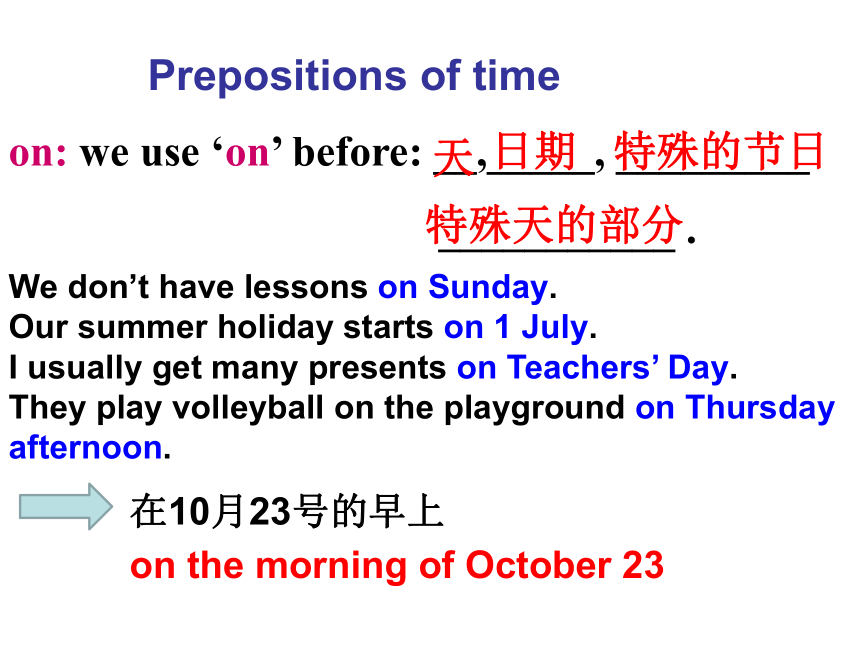 Prepositions of time

on: we use ‘on’ before: 天, 日期, 特殊的节日

特殊天的部分.

We don’t have lessons on Sunday.
Our summer holiday starts on 1 July.
I usually get many presents on Teachers’ Day.
They play volleyball on the playground on Thursday afternoon.

在10月23号的早上
on the morning of October 23